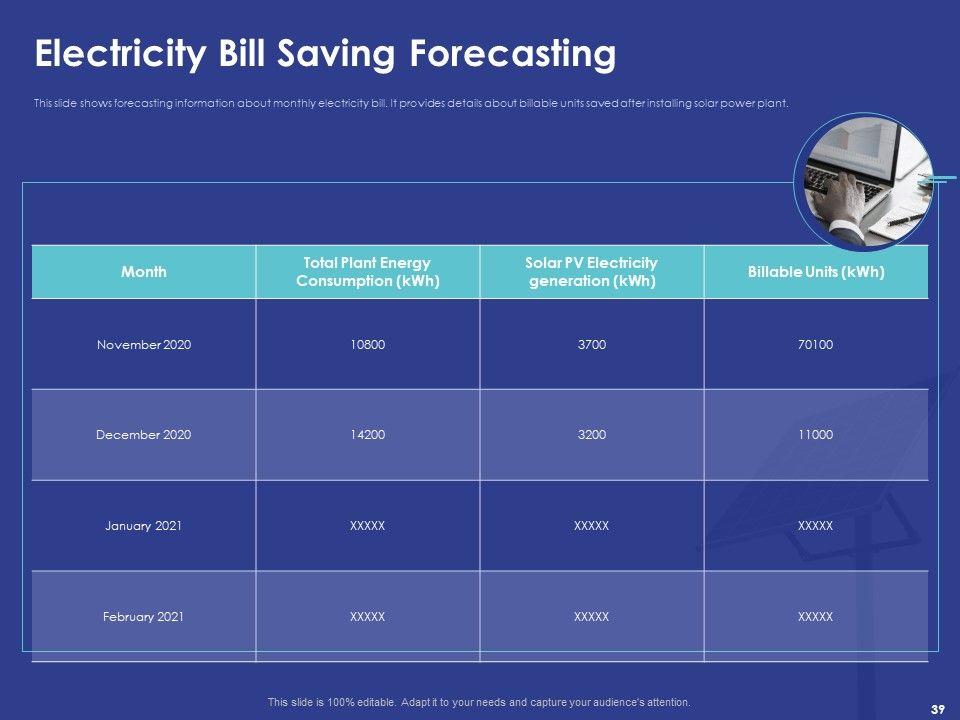 Electricity Bill Saving Forecasting

This slide shows forecasting information about monthly electricity bill. It provides details about billable units saved after installing solar power plant.

| Month | Total Plant Energy Consumption (kWh) | Solar PV Electricity generation (kWh) | Billable Units (kWh) |
|---|---|---|---|
| November 2020 | 10800 | 3700 | 70100 |
| December 2020 | 14200 | 3200 | 11000 |
| January 2021 | XXXXX | XXXXX | XXXXX |
| February 2021 | XXXXX | XXXXX | XXXXX |

This slide is 100% editable. Adapt it to your needs and capture your audience's attention.

39